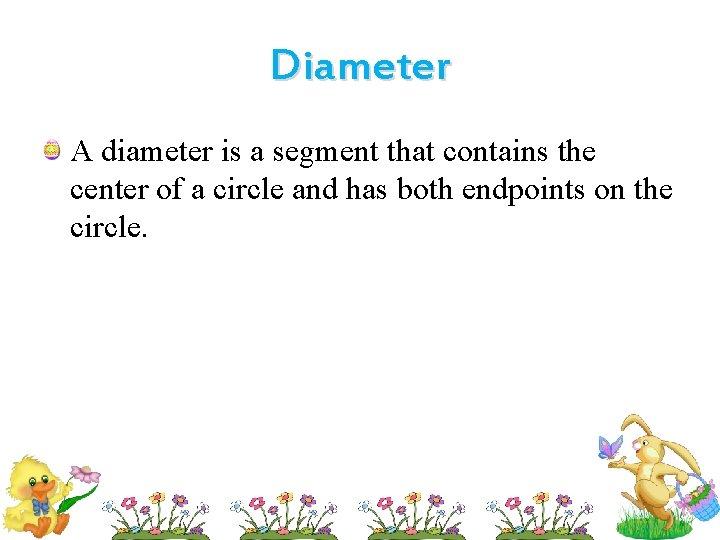 Diameter

A diameter is a segment that contains the center of a circle and has both endpoints on the circle.